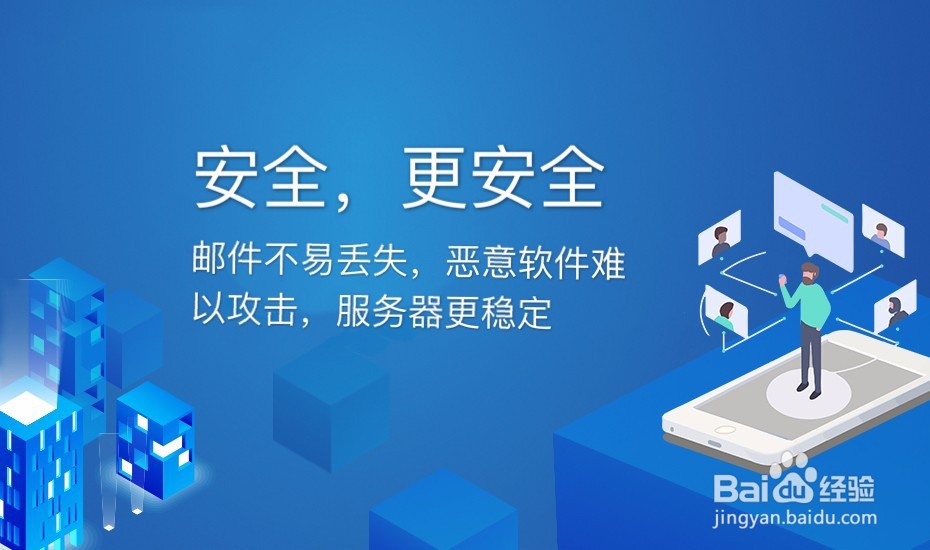 安全，更安全

邮件不易丢失，恶意软件难以攻击，服务器更稳定

Baidu经验
jingyan.baidu.com